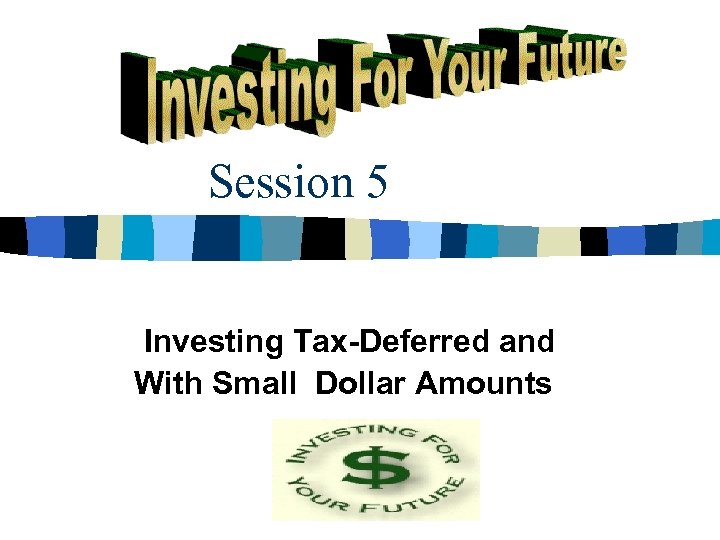 Investing For Your Future

Session 5

Investing Tax-Deferred and With Small Dollar Amounts

INVESTING FOR YOUR FUTURE
$